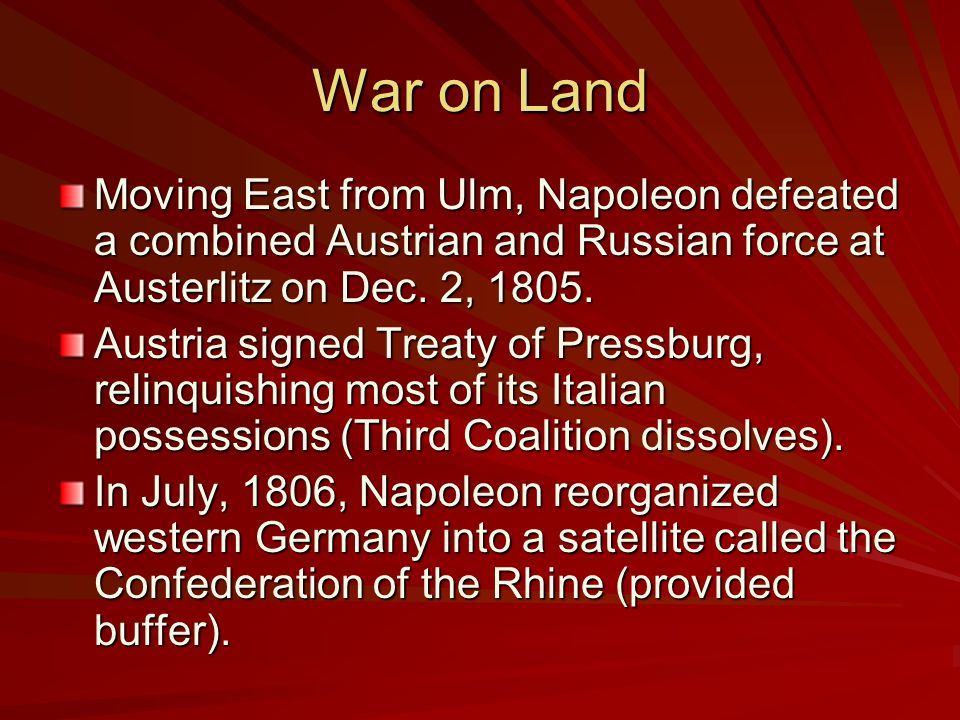 War on Land

Moving East from Ulm, Napoleon defeated a combined Austrian and Russian force at Austerlitz on Dec. 2, 1805.

Austria signed Treaty of Pressburg, relinquishing most of its Italian possessions (Third Coalition dissolves).

In July, 1806, Napoleon reorganized western Germany into a satellite called the Confederation of the Rhine (provided buffer).